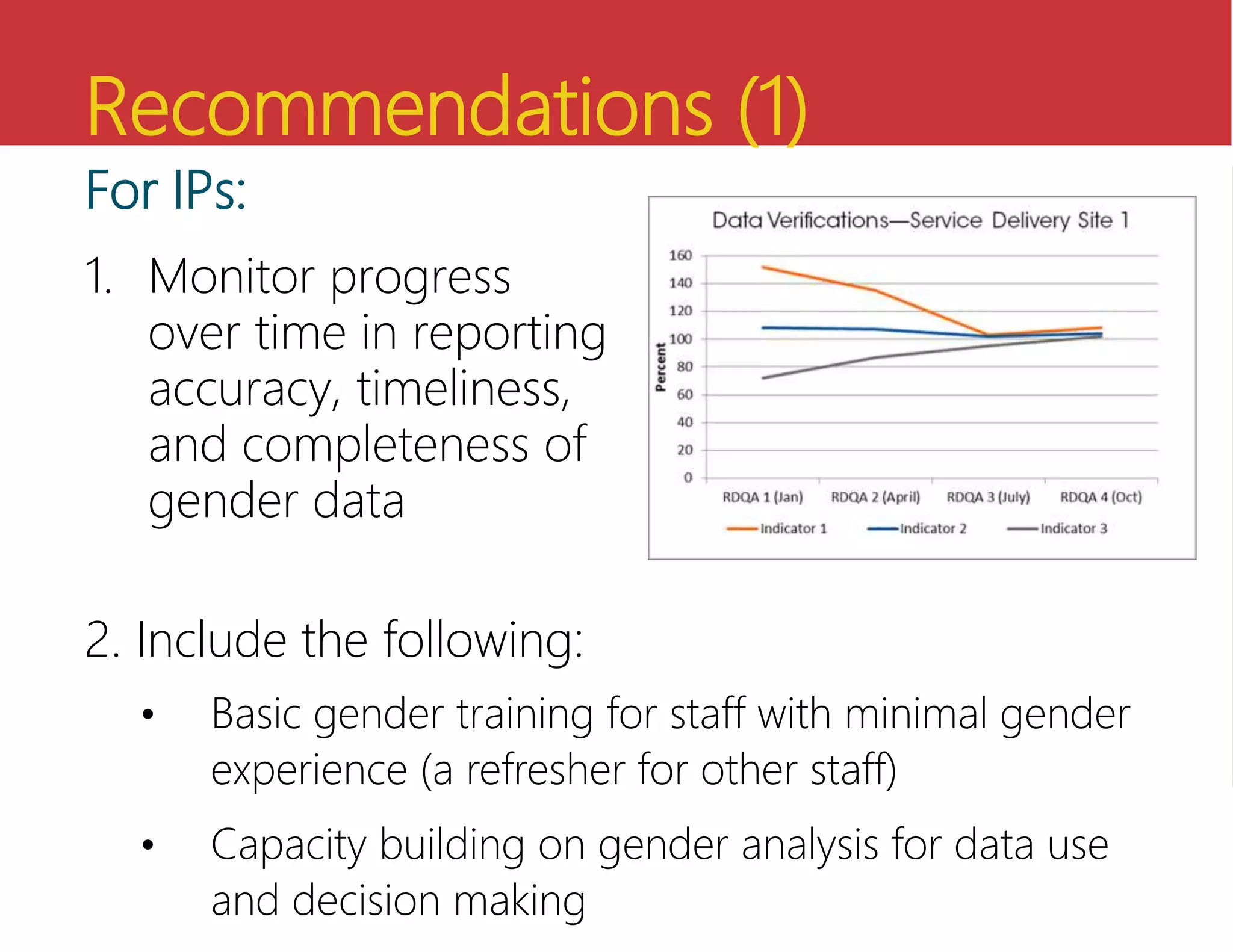 Recommendations (1)

For IPs:

1. Monitor progress over time in reporting accuracy, timeliness, and completeness of gender data

Data Verifications—Service Delivery Site 1

Percent

160
140
120
100
80
60
40
20
0

RDQA 1 (Jan) RDQA 2 (April) RDQA 3 (July) RDQA 4 (Oct)

Indicator 1 Indicator 2 Indicator 3

2. Include the following:

• Basic gender training for staff with minimal gender experience (a refresher for other staff)

• Capacity building on gender analysis for data use and decision making